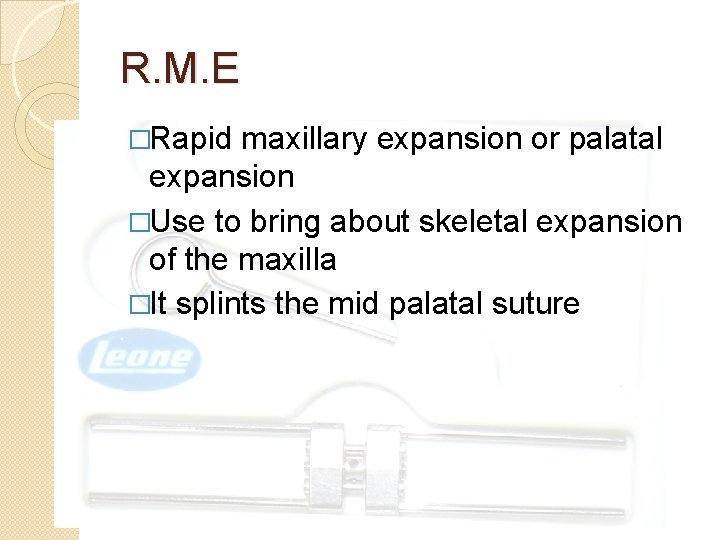 R.M.E

□Rapid maxillary expansion or palatal expansion

□Use to bring about skeletal expansion of the maxilla

□It splints the mid palatal suture

Leone